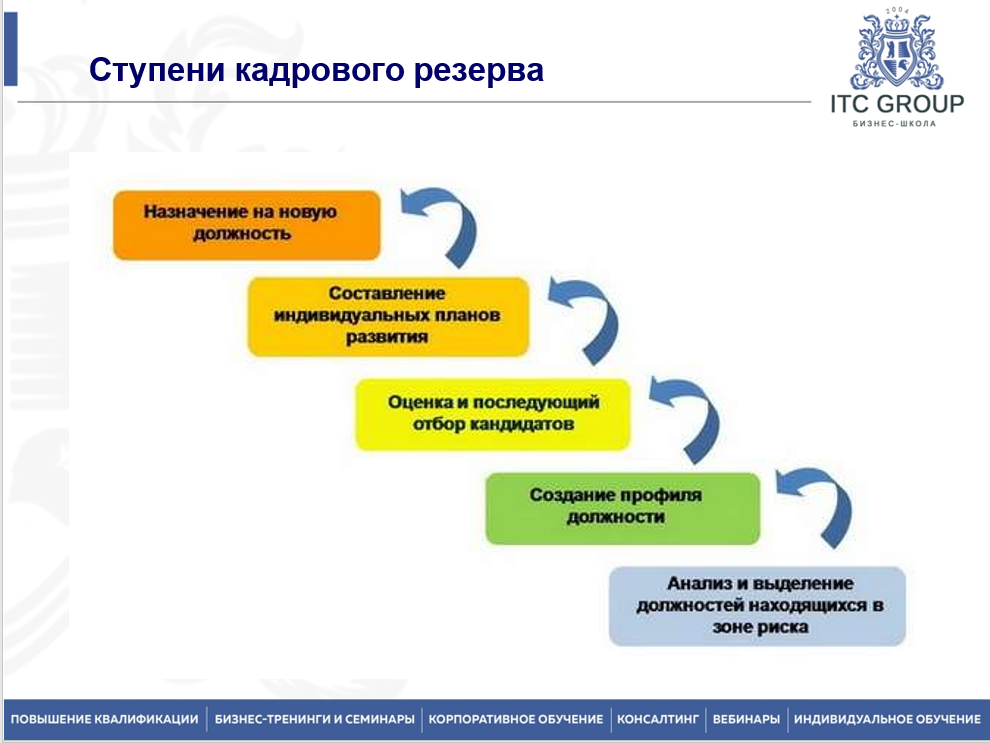 Ступени кадрового резерва

2004
ITC GROUP
БИЗНЕС-ШКОЛА

Назначение на новую должность

Составление индивидуальных планов развития

Оценка и последующий отбор кандидатов

Создание профиля должности

Анализ и выделение должностей находящихся в зоне риска

ПОВЫШЕНИЕ КВАЛИФИКАЦИИ | БИЗНЕС-ТРЕНИНГИ И СЕМИНАРЫ | КОРПОРАТИВНОЕ ОБУЧЕНИЕ | КОНСАЛТИНГ | ВЕБИНАРЫ | ИНДИВИДУАЛЬНОЕ ОБУЧЕНИЕ